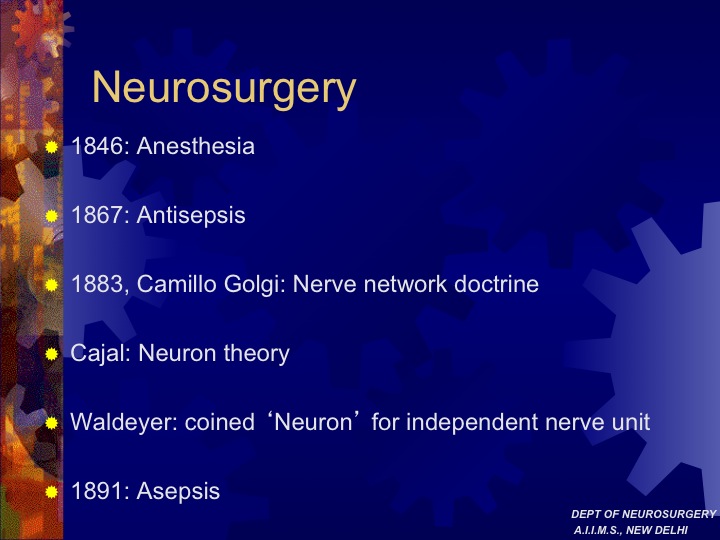 Neurosurgery

1846: Anesthesia

1867: Antisepsis

1883, Camillo Golgi: Nerve network doctrine

Cajal: Neuron theory

Waldeyer: coined ‘Neuron’ for independent nerve unit

1891: Asepsis

DEPT OF NEUROSURGERY
A.I.I.M.S., NEW DELHI